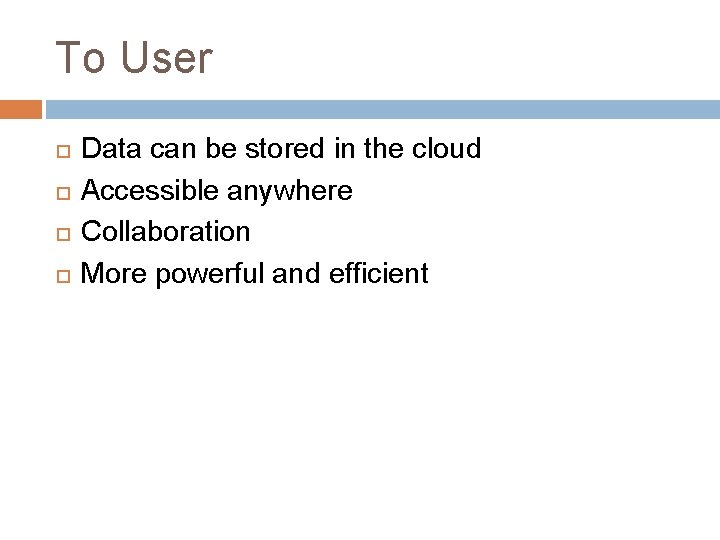 To User

□ Data can be stored in the cloud
□ Accessible anywhere
□ Collaboration
□ More powerful and efficient